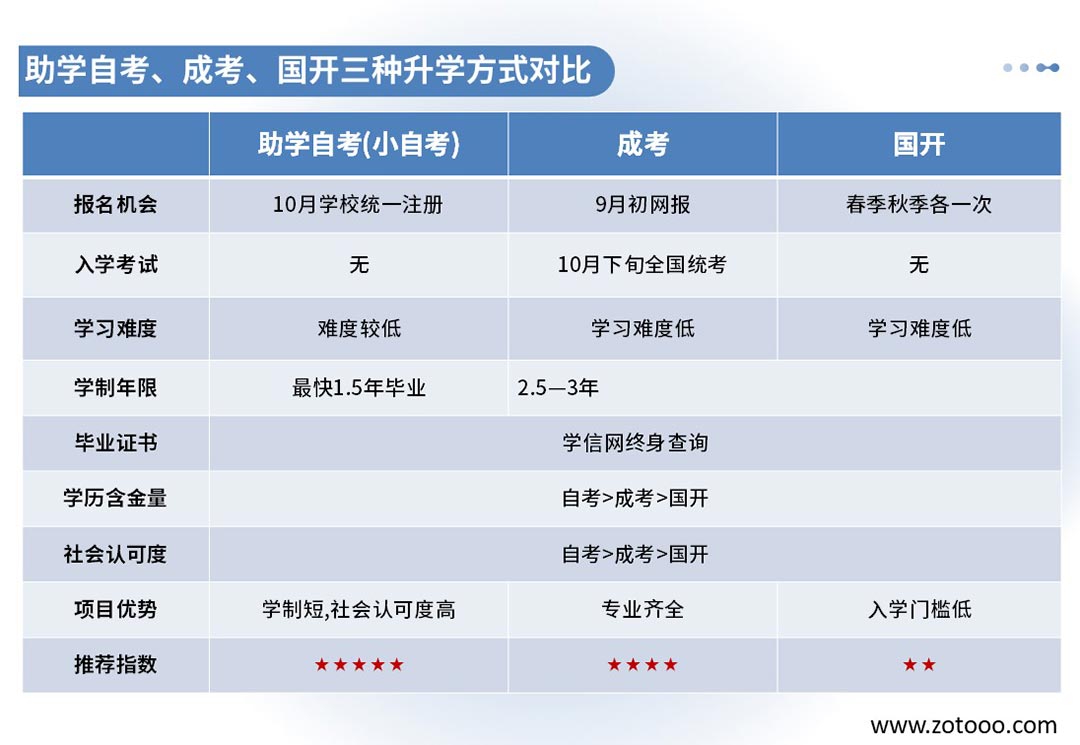 助学自考、成考、国开三种升学方式对比

| | 助学自考(小自考) | 成考 | 国开 |
|---|---|---|---|
| 报名机会 | 10月学校统一注册 | 9月初网报 | 春季秋季各一次 |
| 入学考试 | 无 | 10月下旬全国统考 | 无 |
| 学习难度 | 难度较低 | 学习难度低 | 学习难度低 |
| 学制年限 | 最快1.5年毕业 | 2.5—3年 | |
| 毕业证书 | 学信网终身查询 | | |
| 学历含金量 | 自考>成考>国开 | | |
| 社会认可度 | 自考>成考>国开 | | |
| 项目优势 | 学制短,社会认可度高 | 专业齐全 | 入学门槛低 |
| 推荐指数 | ★★★★★ | ★★★★ | ★★ |

www.zotooo.com